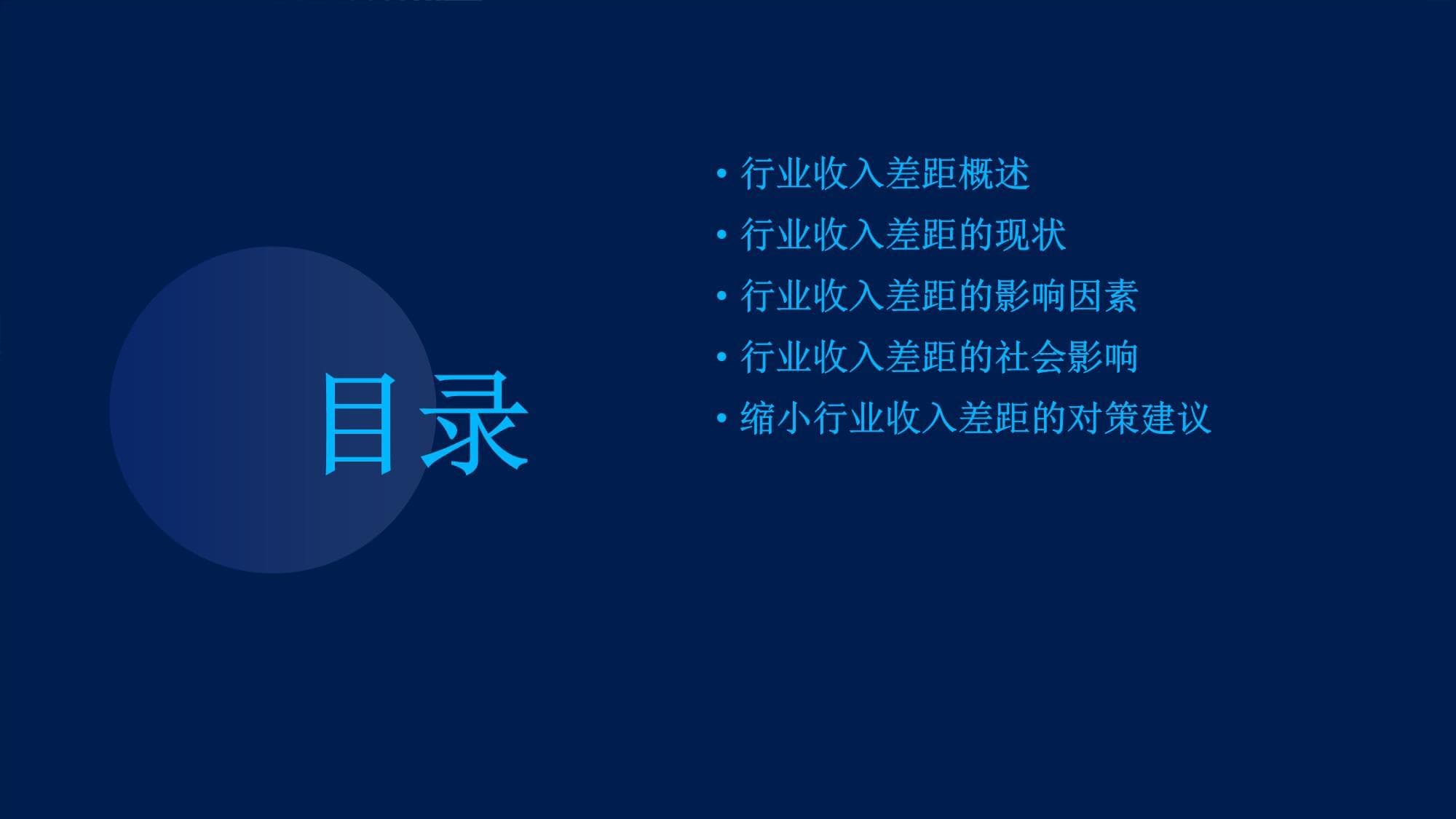 目录

• 行业收入差距概述
• 行业收入差距的现状
• 行业收入差距的影响因素
• 行业收入差距的社会影响
• 缩小行业收入差距的对策建议